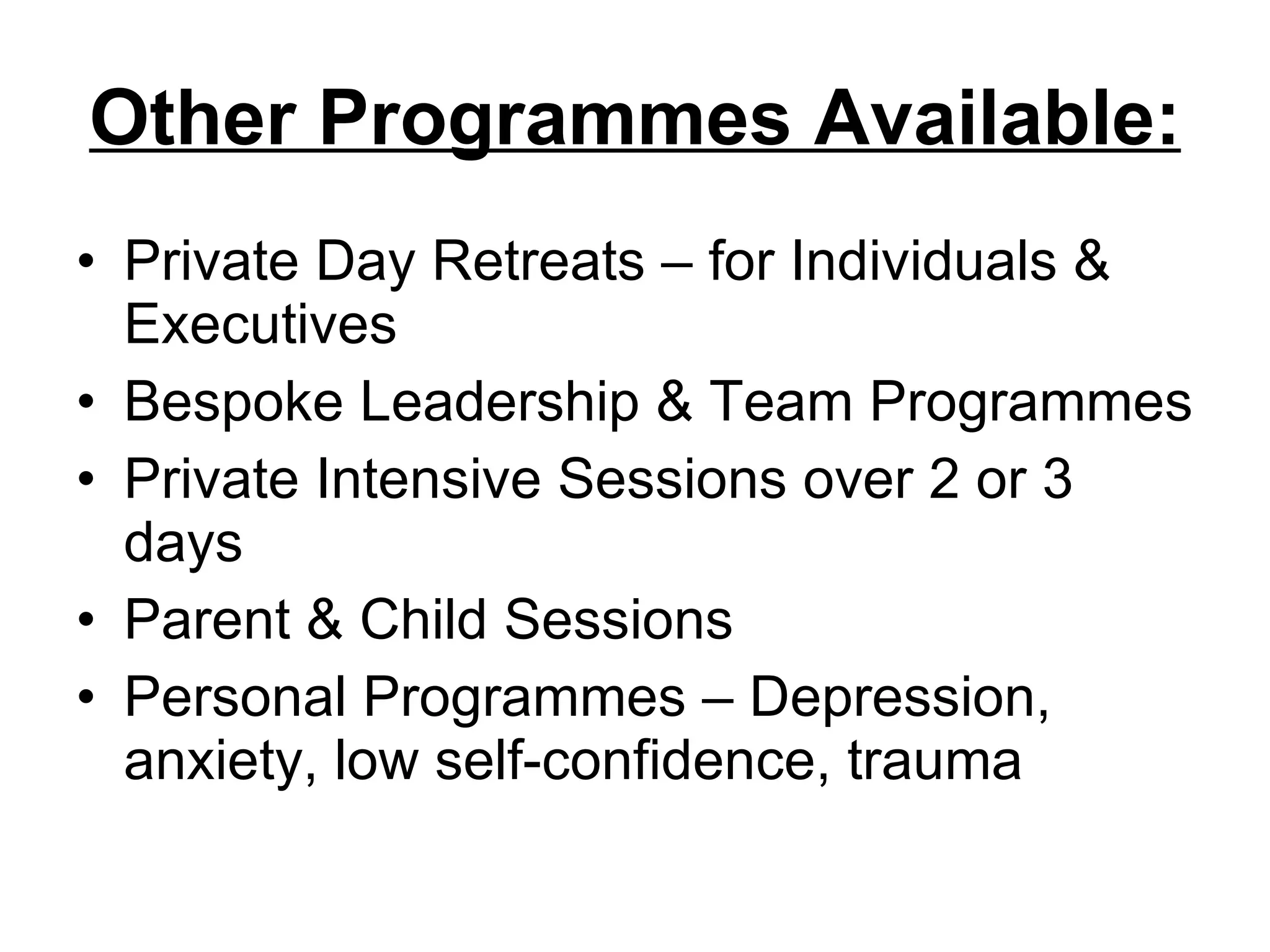 Other Programmes Available:

• Private Day Retreats – for Individuals & Executives
• Bespoke Leadership & Team Programmes
• Private Intensive Sessions over 2 or 3 days
• Parent & Child Sessions
• Personal Programmes – Depression, anxiety, low self-confidence, trauma